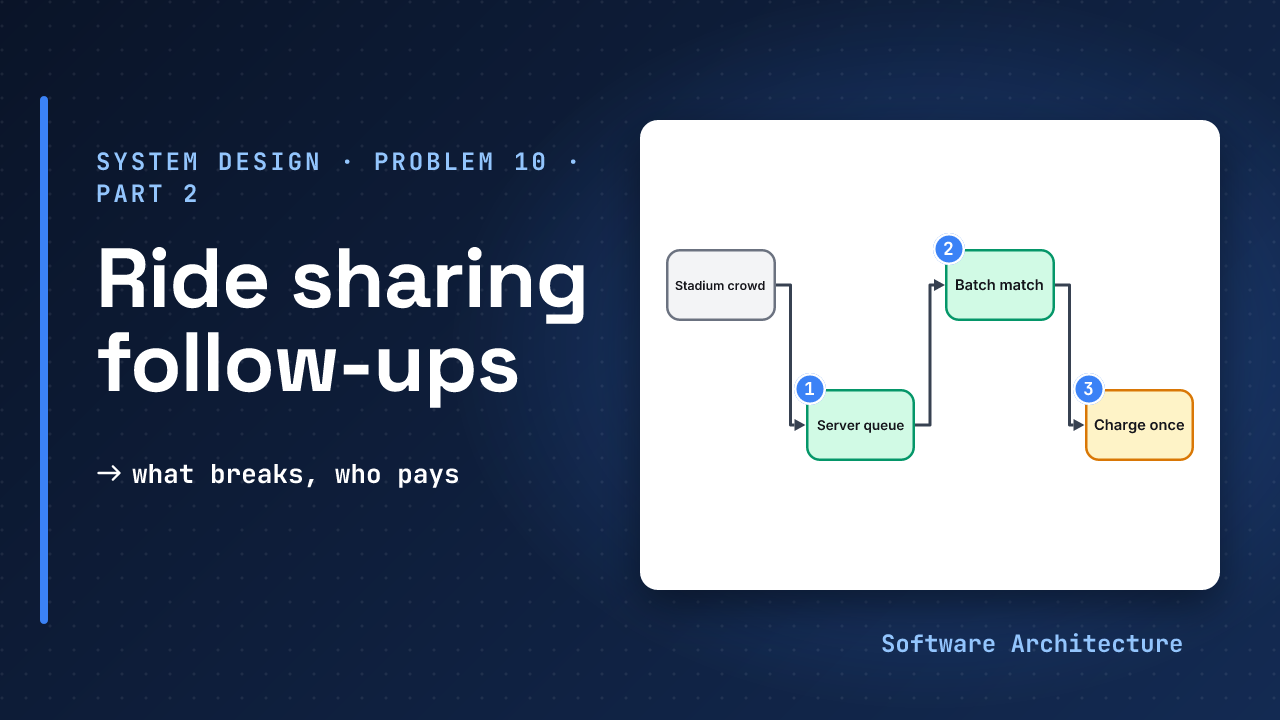 SYSTEM DESIGN · PROBLEM 10 · PART 2

Ride sharing follow-ups

→ what breaks, who pays

Stadium crowd

1
Server queue

2
Batch match

3
Charge once

Software Architecture